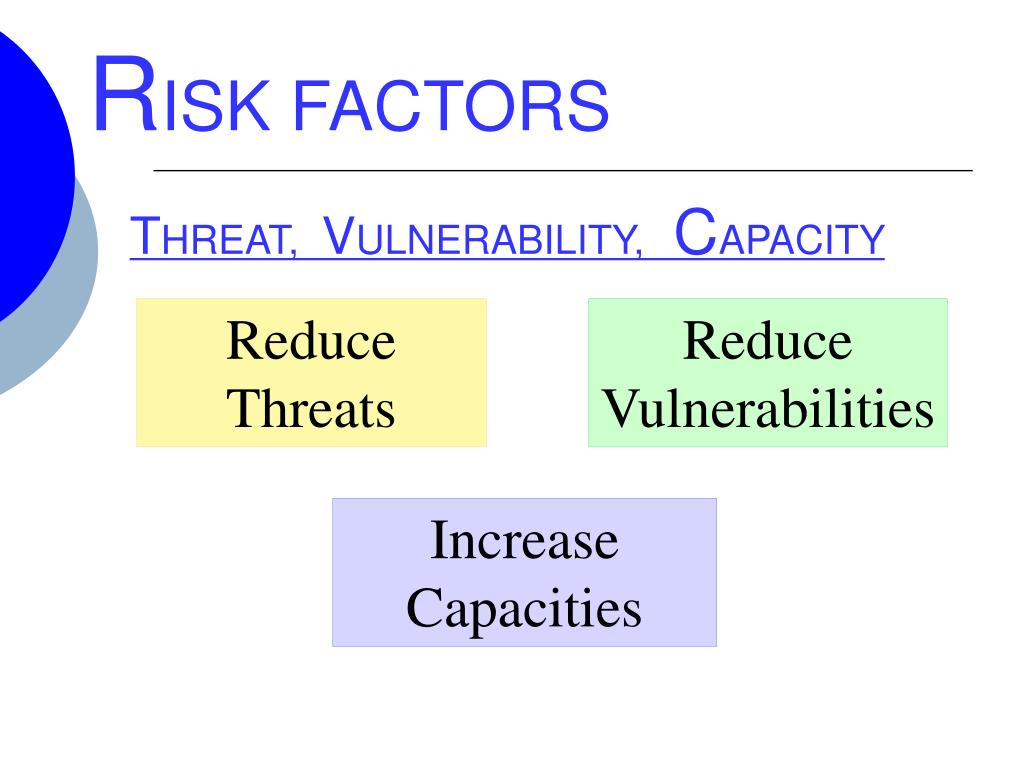 RISK FACTORS

THREAT, VULNERABILITY, CAPACITY

Reduce Threats

Reduce Vulnerabilities

Increase Capacities